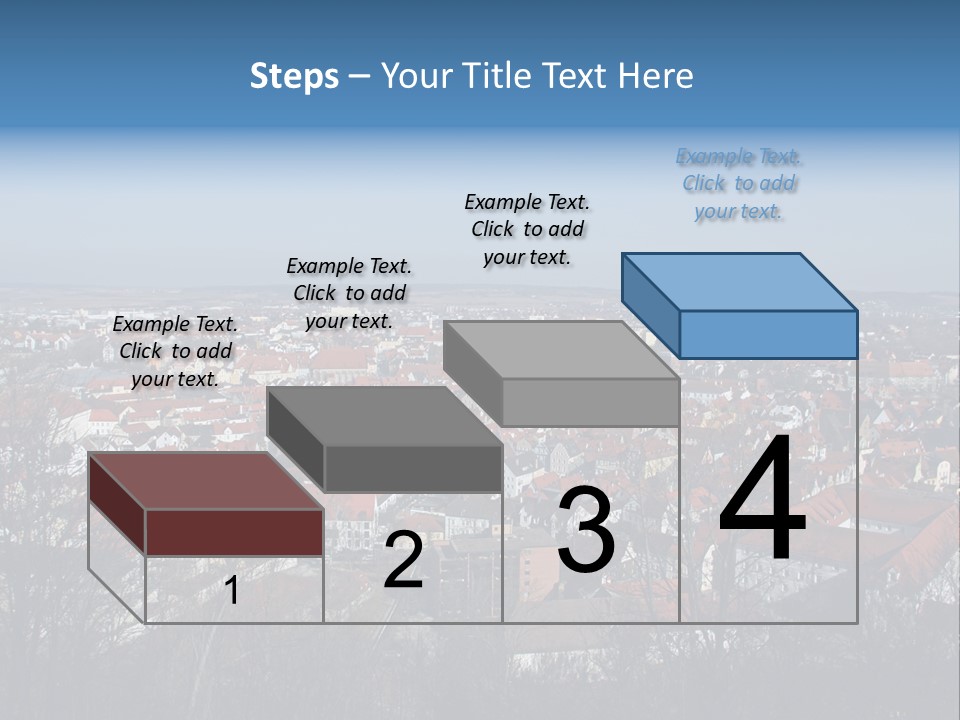 Steps – Your Title Text Here

Example Text. Click to add your text.

Example Text. Click to add your text.

Example Text. Click to add your text.

Example Text. Click to add your text.

1

2

3

4